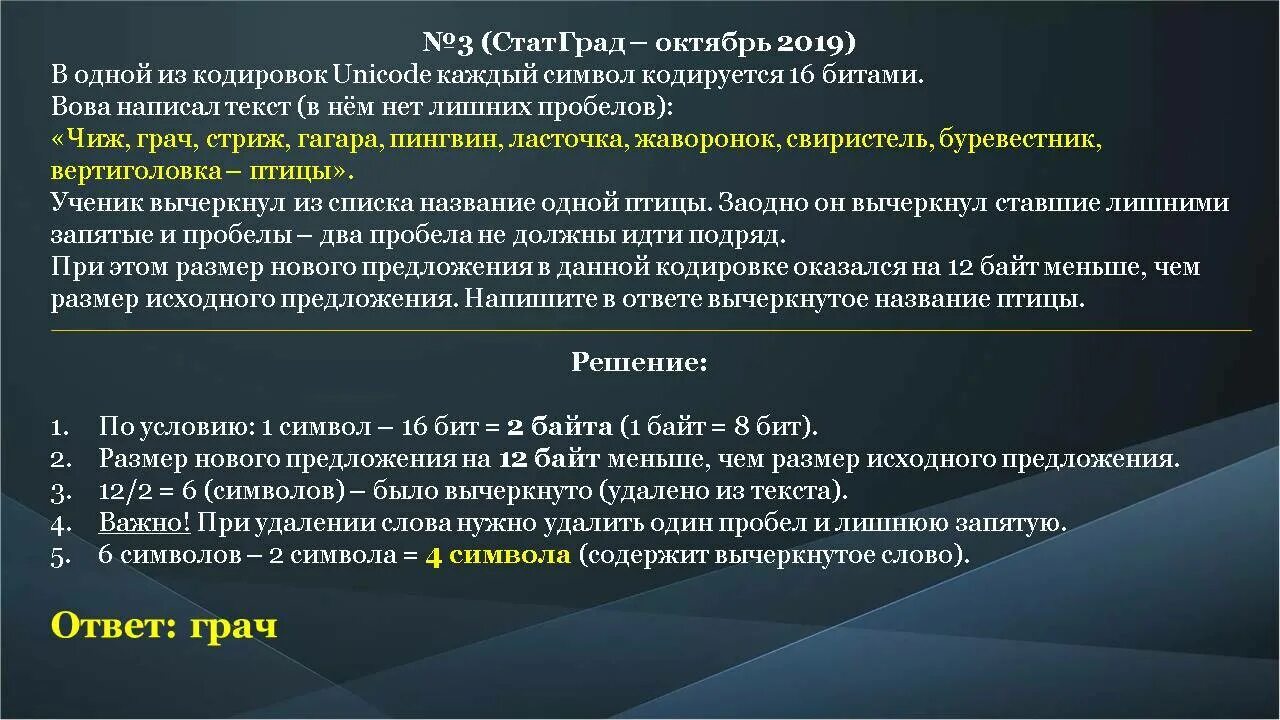 №3 (СтатГрад – октябрь 2019)
В одной из кодировок Unicode каждый символ кодируется 16 битами.
Вова написал текст (в нём нет лишних пробелов):
«Чиж, грач, стриж, гагара, пингвин, ласточка, жаворонок, свиристель, буревестник, вертиголовка – птицы».
Ученик вычеркнул из списка название одной птицы. Заодно он вычеркнул ставшие лишними запятые и пробелы – два пробела не должны идти подряд.
При этом размер нового предложения в данной кодировке оказался на 12 байт меньше, чем размер исходного предложения. Напишите в ответе вычеркнутое название птицы.

Решение:

1. По условию: 1 символ – 16 бит = 2 байта (1 байт = 8 бит).
2. Размер нового предложения на 12 байт меньше, чем размер исходного предложения.
3. 12/2 = 6 (символов) – было вычеркнуто (удалено из текста).
4. Важно! При удалении слова нужно удалить один пробел и лишнюю запятую.
5. 6 символов – 2 символа = 4 символа (содержит вычеркнутое слово).

Ответ: грач